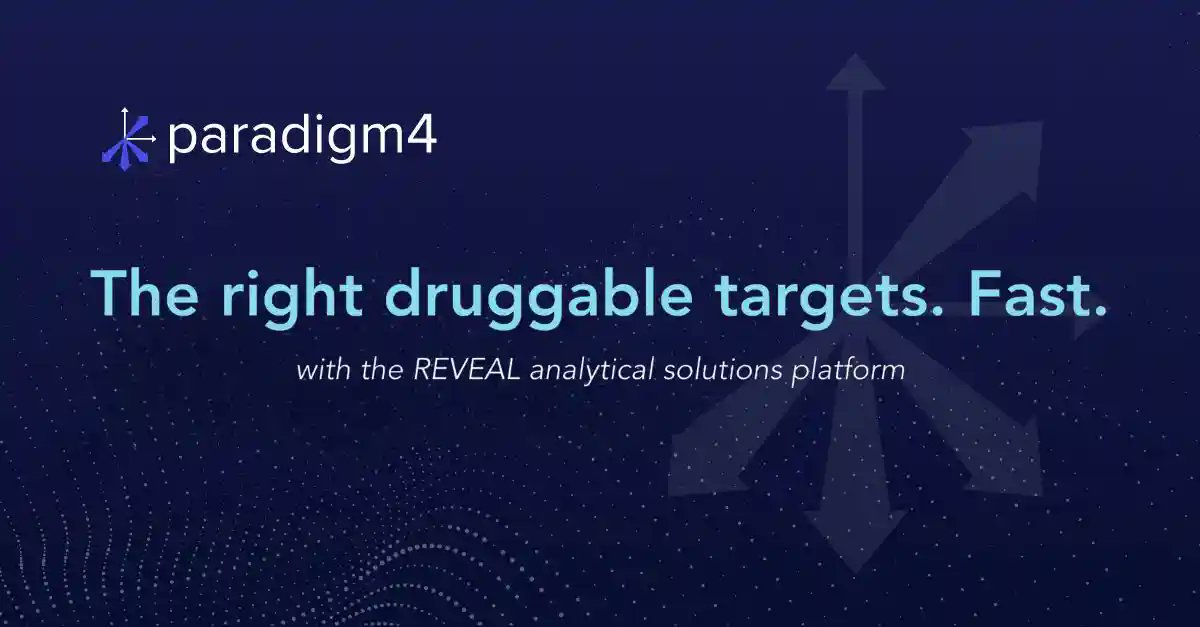 paradigm4

The right druggable targets. Fast.

with the REVEAL analytical solutions platform